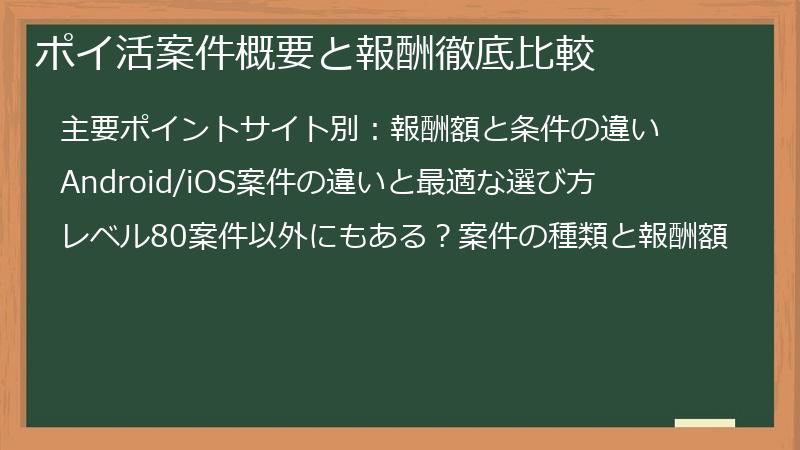 ポイ活案件概要と報酬徹底比較

主要ポイントサイト別：報酬額と条件の違い

Android/iOS案件の違いと最適な選び方

レベル80案件以外にもある？案件の種類と報酬額